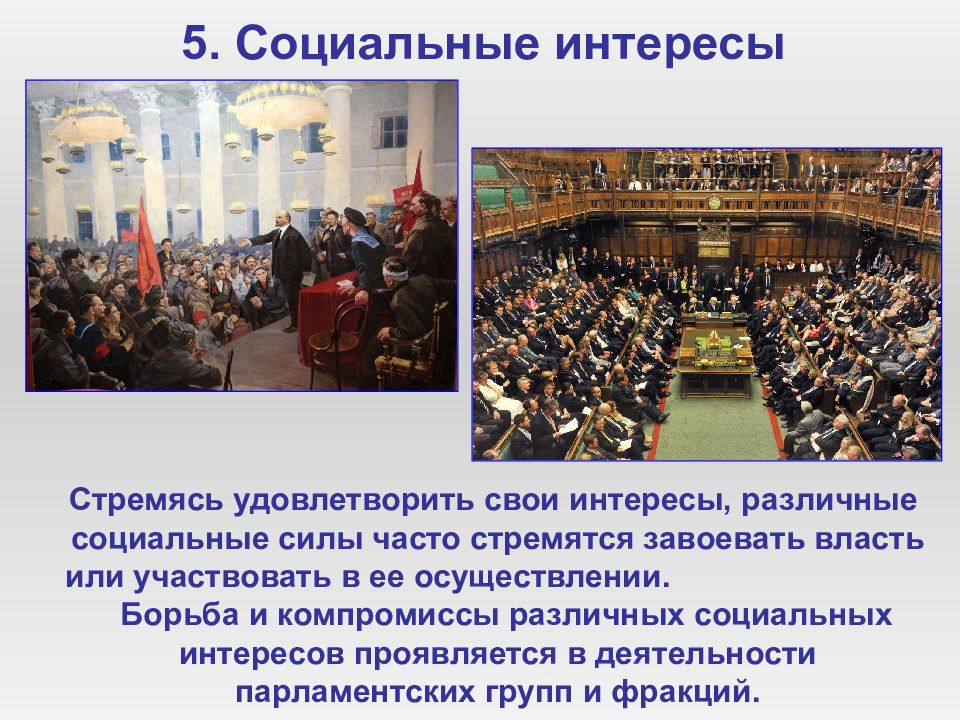 5. Социальные интересы

Стремясь удовлетворить свои интересы, различные социальные силы часто стремятся завоевать власть или участвовать в ее осуществлении.

Борьба и компромиссы различных социальных интересов проявляется в деятельности парламентских групп и фракций.